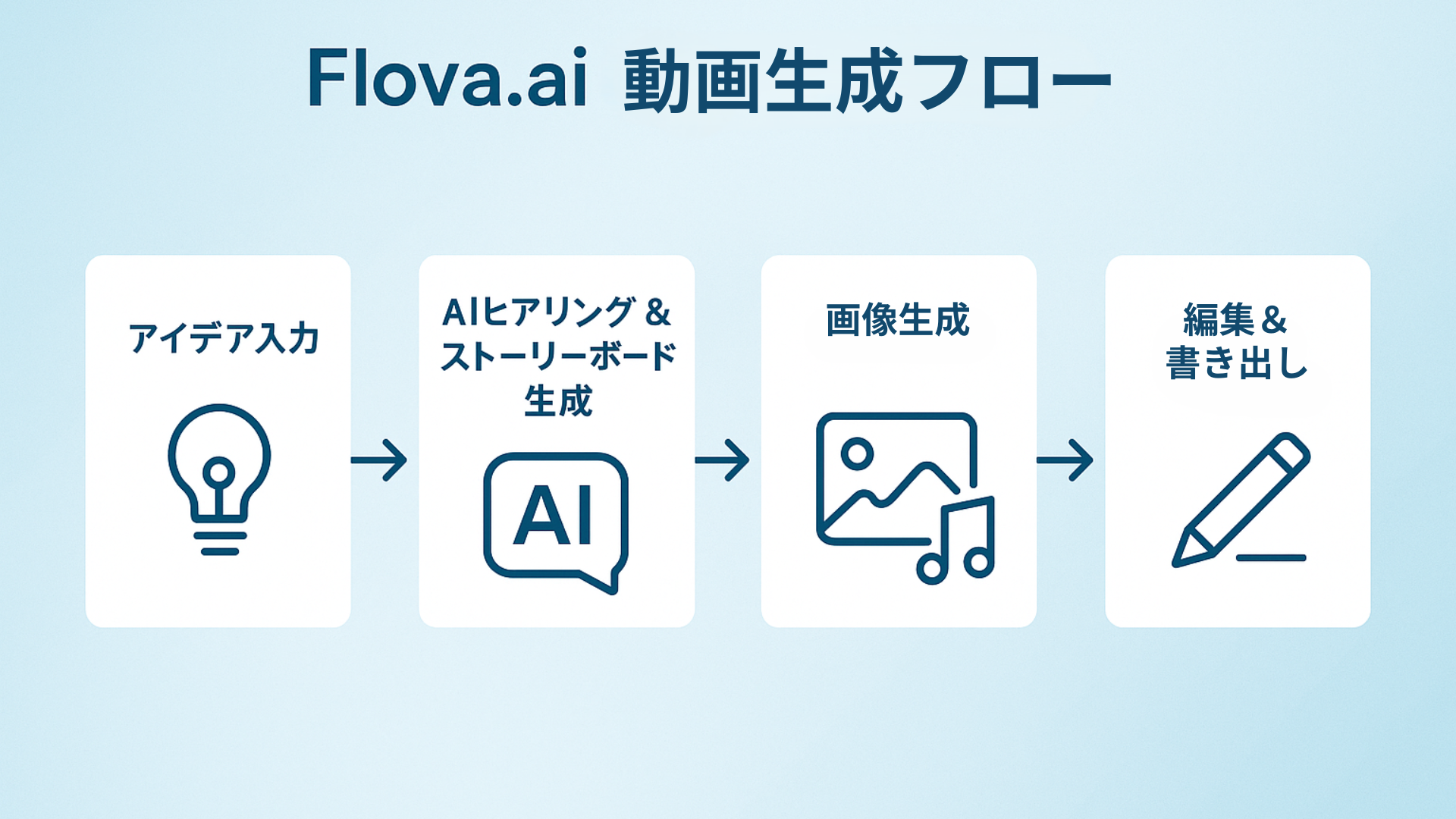 Flova.ai 動画生成フロー

アイデア入力

AIヒアリング & ストーリーボード生成

AI

画像生成

編集 & 書き出し